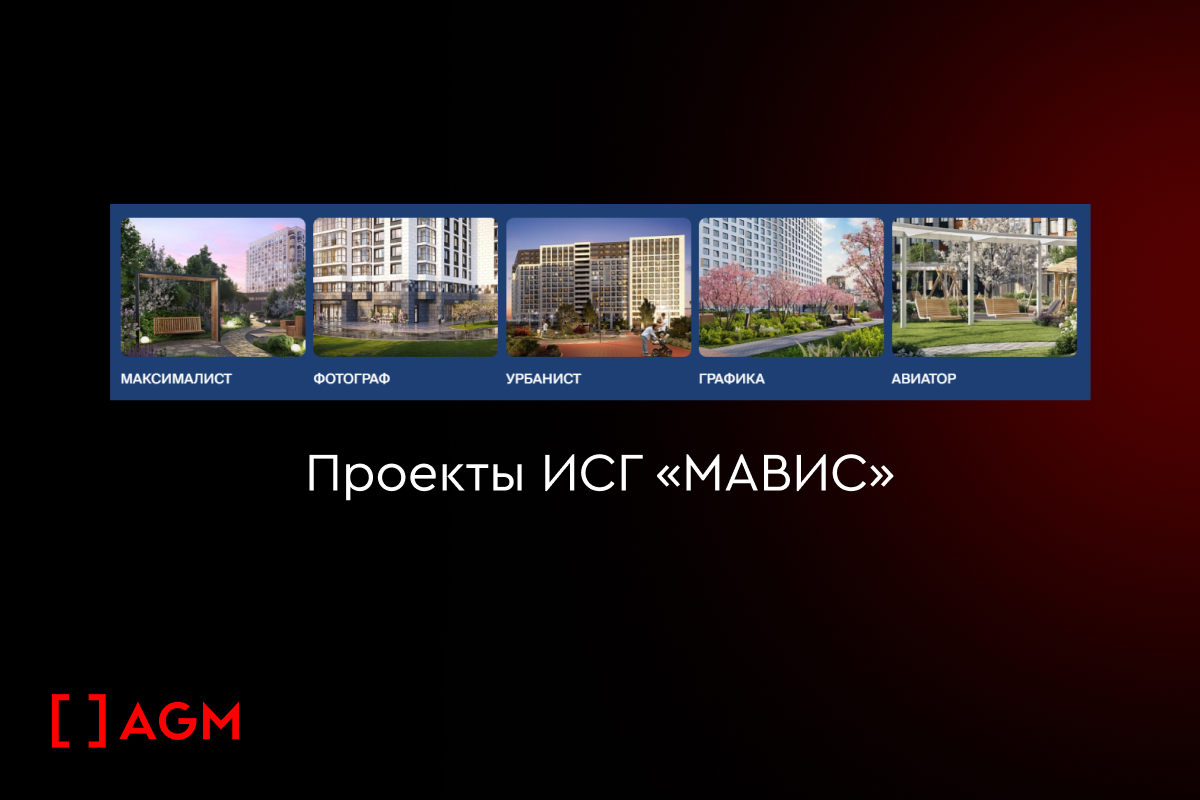 МАКСИМАЛИСТ

ФОТОГРАФ

УРБАНИСТ

ГРАФИКА

АВИАТОР

Проекты ИСГ «МАВИС»

[ ] AGM